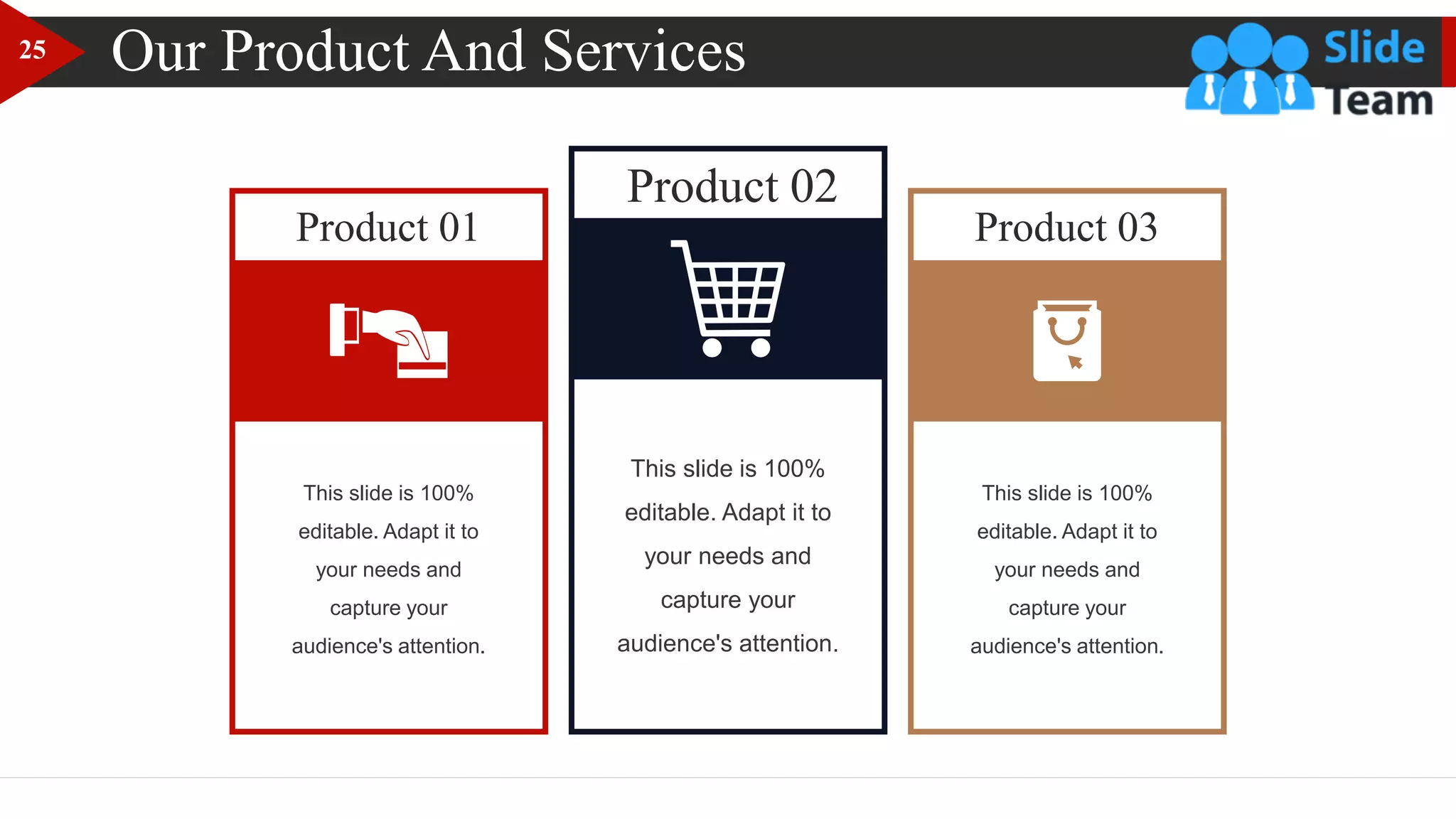 25

Our Product And Services

Slide Team

Product 01

This slide is 100% editable. Adapt it to your needs and capture your audience's attention.

Product 02

This slide is 100% editable. Adapt it to your needs and capture your audience's attention.

Product 03

This slide is 100% editable. Adapt it to your needs and capture your audience's attention.